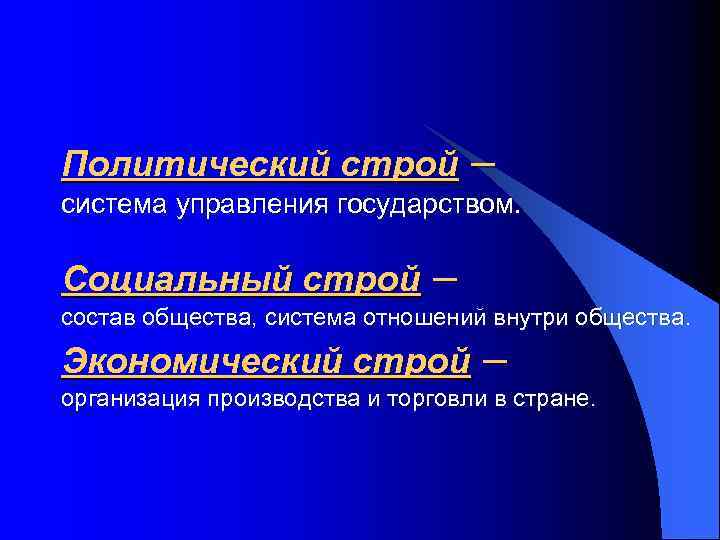 Политический строй – система управления государством.

Социальный строй – состав общества, система отношений внутри общества.

Экономический строй – организация производства и торговли в стране.